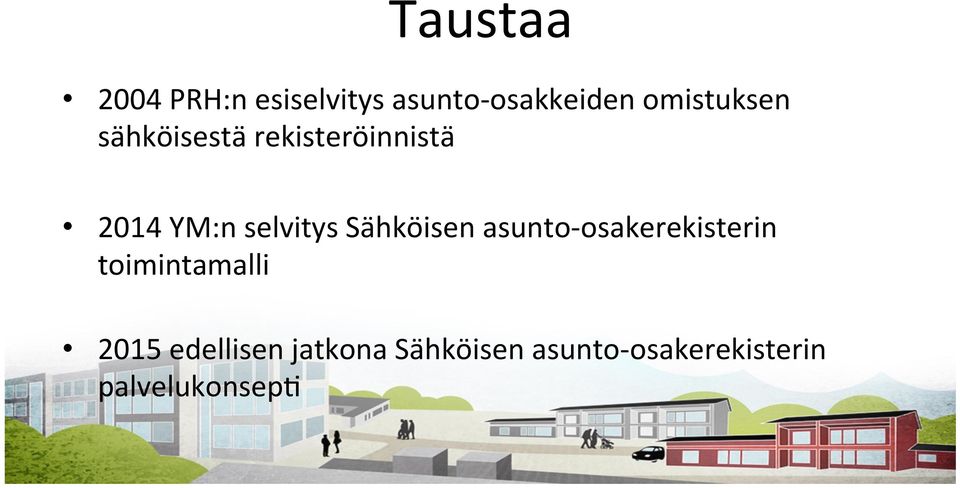 Taustaa

• 2004 PRH:n esiselvitys asunto-osakkeiden omistuksen sähköisestä rekisteröinnistä

• 2014 YM:n selvitys Sähköisen asunto-osakerekisterin toimintamalli

• 2015 edellisen jatkona Sähköisen asunto-osakerekisterin palvelukonsepti